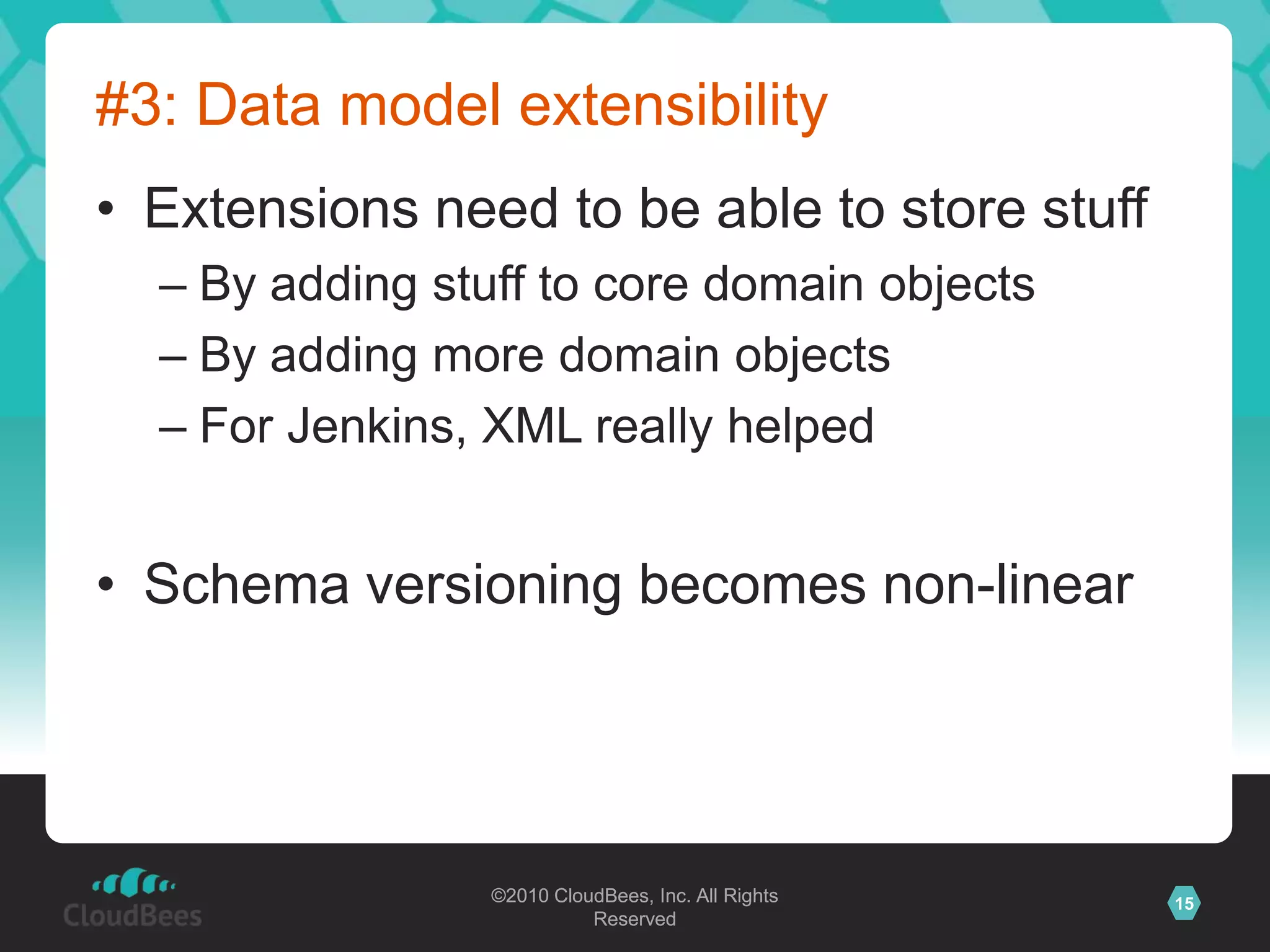 #3: Data model extensibility

• Extensions need to be able to store stuff
– By adding stuff to core domain objects
– By adding more domain objects
– For Jenkins, XML really helped

• Schema versioning becomes non-linear

CloudBees

©2010 CloudBees, Inc. All Rights Reserved

15